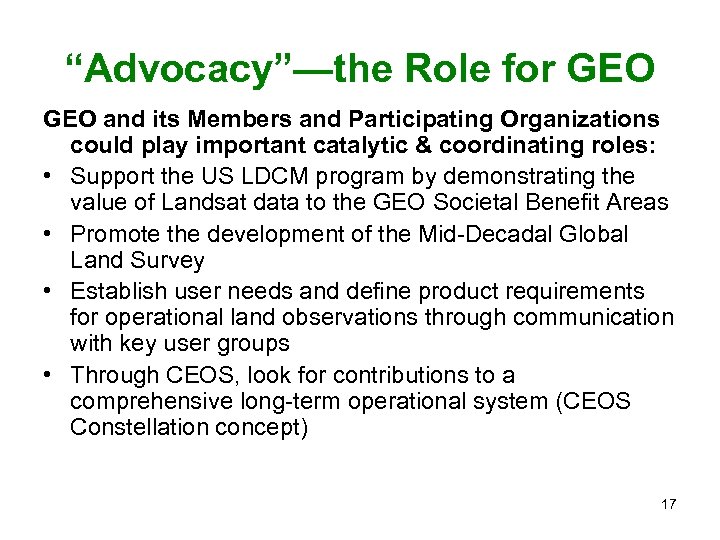 “Advocacy”—the Role for GEO

GEO and its Members and Participating Organizations could play important catalytic & coordinating roles:

• Support the US LDCM program by demonstrating the value of Landsat data to the GEO Societal Benefit Areas
• Promote the development of the Mid-Decadal Global Land Survey
• Establish user needs and define product requirements for operational land observations through communication with key user groups
• Through CEOS, look for contributions to a comprehensive long-term operational system (CEOS Constellation concept)

17